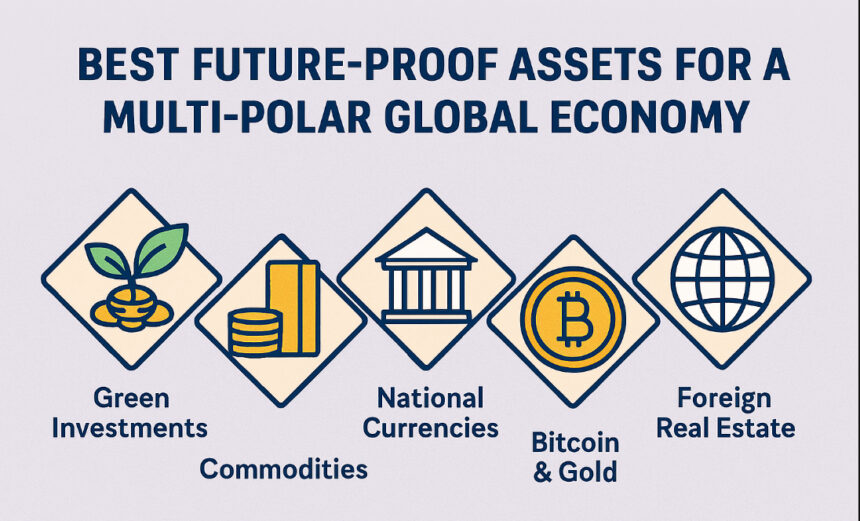 BEST FUTURE-PROOF ASSETS FOR A MULTI-POLAR GLOBAL ECONOMY

Green Investments

Commodities

National Currencies

Bitcoin & Gold

Foreign Real Estate